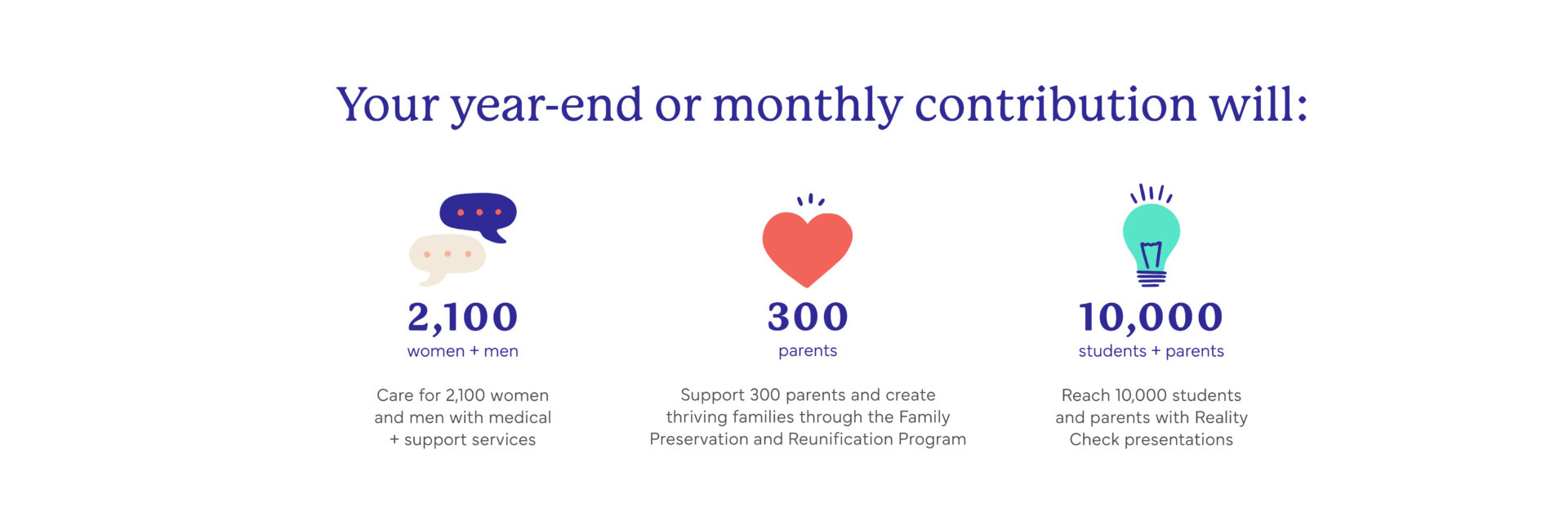 Your year-end or monthly contribution will:

2,100
women + men

Care for 2,100 women and men with medical + support services

300
parents

Support 300 parents and create thriving families through the Family Preservation and Reunification Program

10,000
students + parents

Reach 10,000 students and parents with Reality Check presentations